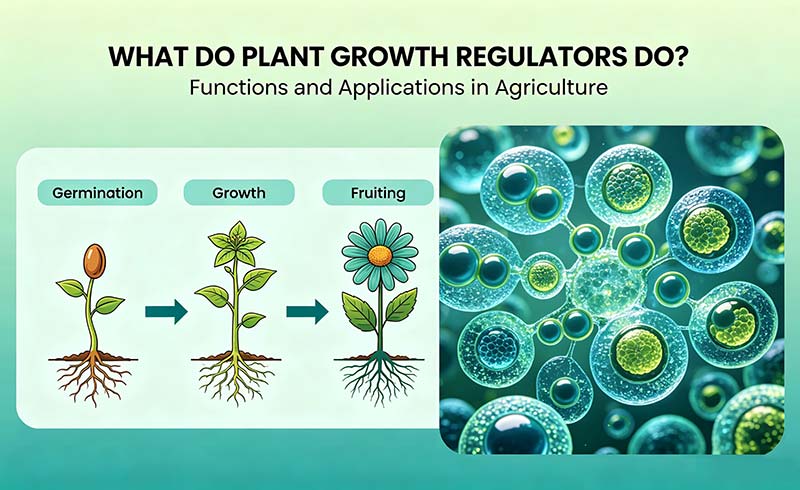 WHAT DO PLANT GROWTH REGULATORS DO?
Functions and Applications in Agriculture

Germination

Growth

Fruiting